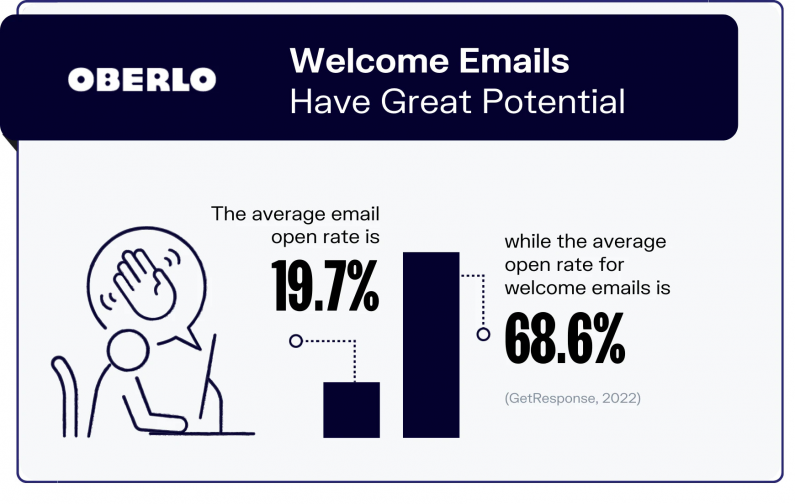 OBERLO

Welcome Emails
Have Great Potential

The average email open rate is
19.7%

while the average open rate for welcome emails is
68.6%

(GetResponse, 2022)